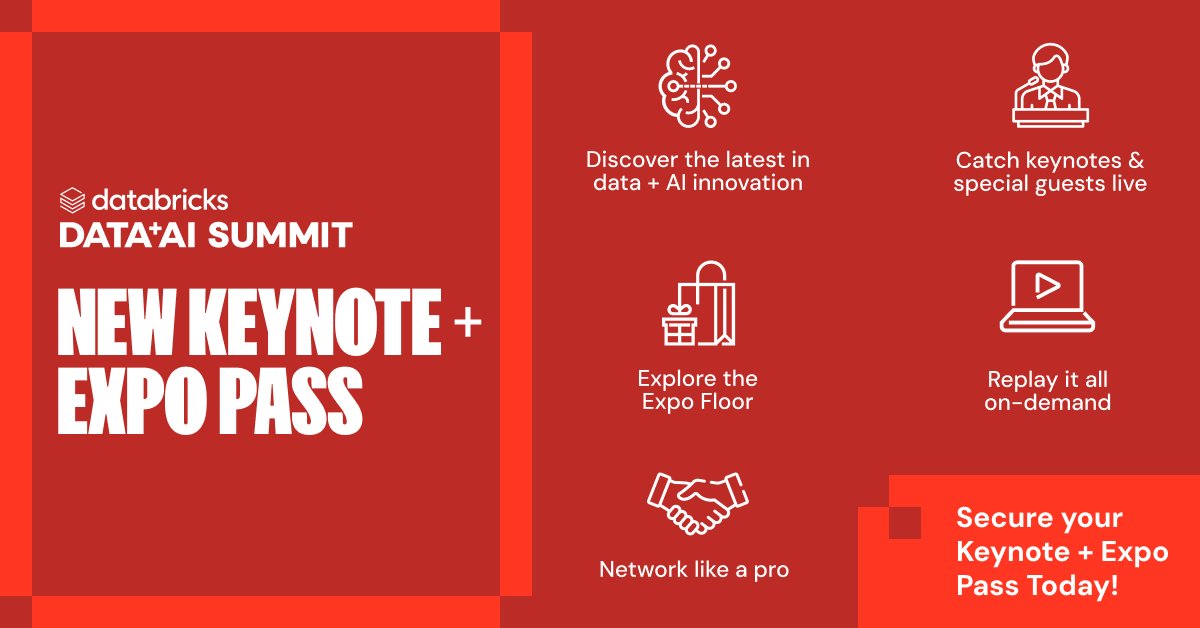 databricks
DATA+AI SUMMIT

NEW KEYNOTE + EXPO PASS

Discover the latest in data + AI innovation

Catch keynotes & special guests live

Explore the Expo Floor

Replay it all on-demand

Network like a pro

Secure your Keynote + Expo Pass Today!